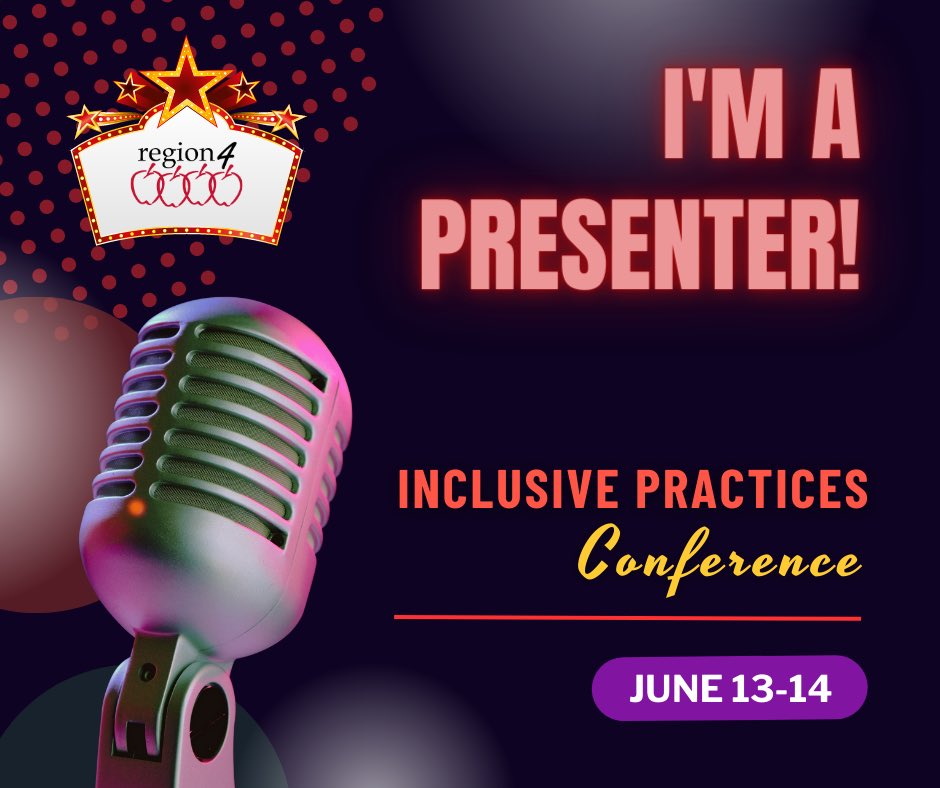 region4

I'M A PRESENTER!

INCLUSIVE PRACTICES
Conference

JUNE 13-14